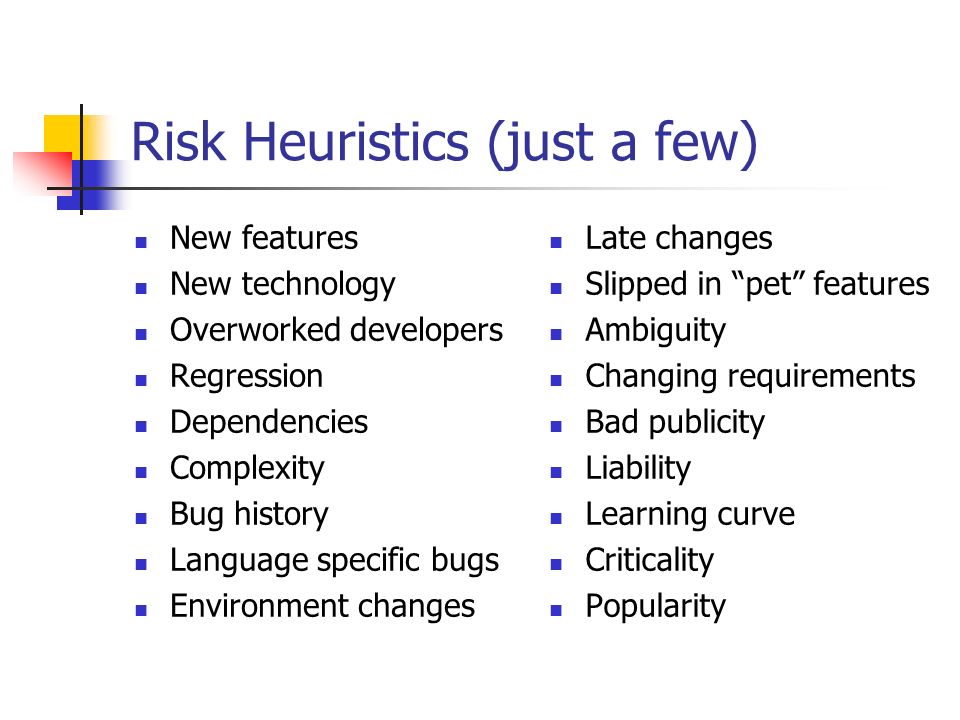 Risk Heuristics (just a few)

- New features
- New technology
- Overworked developers
- Regression
- Dependencies
- Complexity
- Bug history
- Language specific bugs
- Environment changes

- Late changes
- Slipped in “pet” features
- Ambiguity
- Changing requirements
- Bad publicity
- Liability
- Learning curve
- Criticality
- Popularity